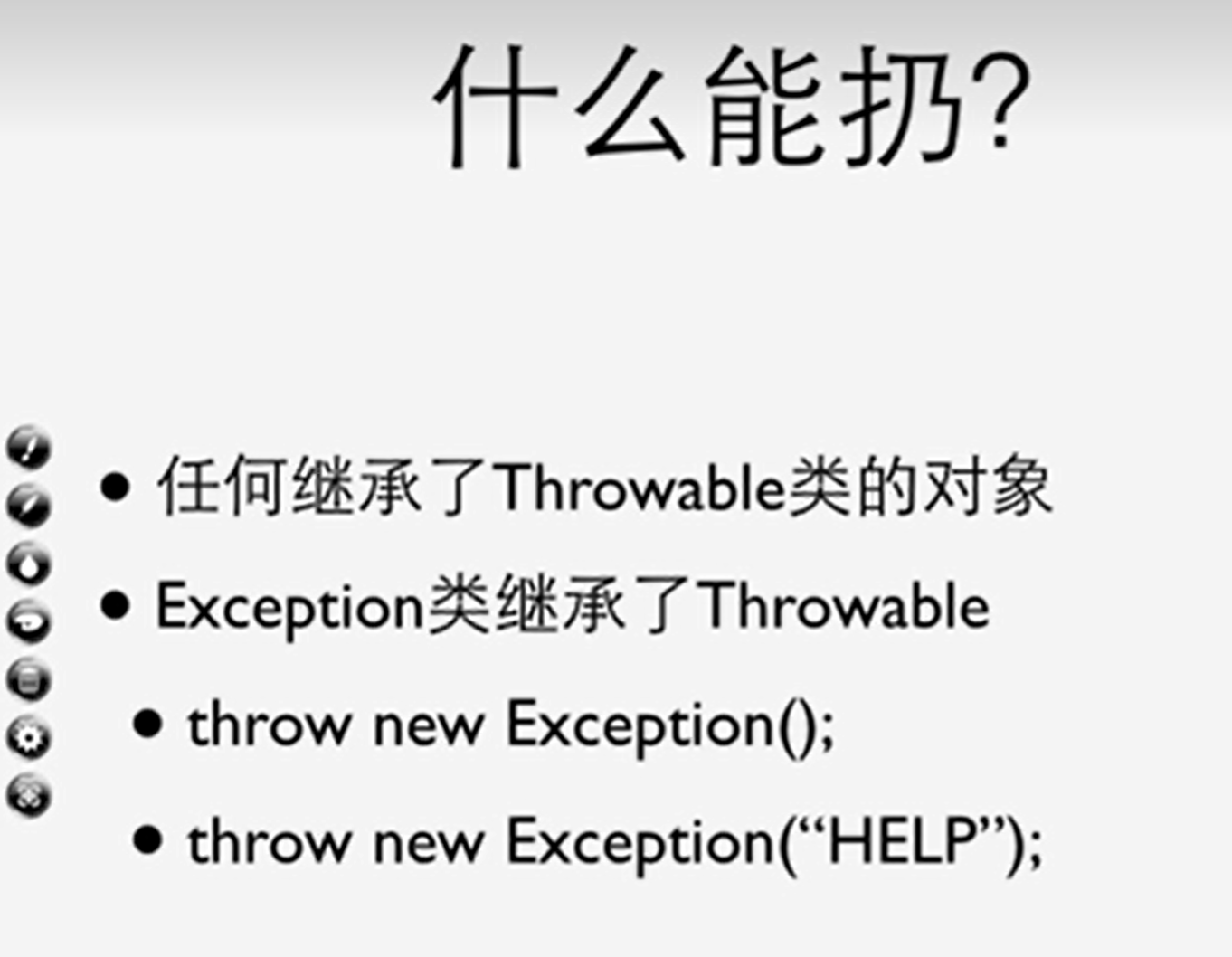 什么能扔?

• 任何继承了Throwable类的对象

• Exception类继承了Throwable

• throw new Exception();

• throw new Exception(“HELP”);